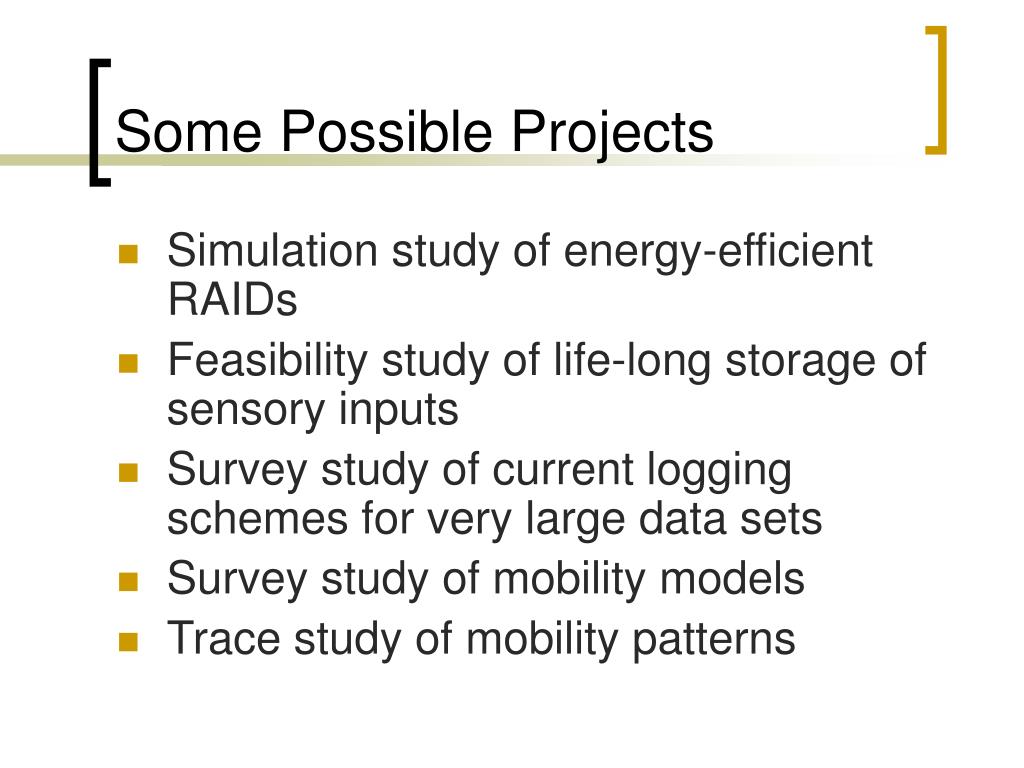 Some Possible Projects

- Simulation study of energy-efficient RAIDs
- Feasibility study of life-long storage of sensory inputs
- Survey study of current logging schemes for very large data sets
- Survey study of mobility models
- Trace study of mobility patterns